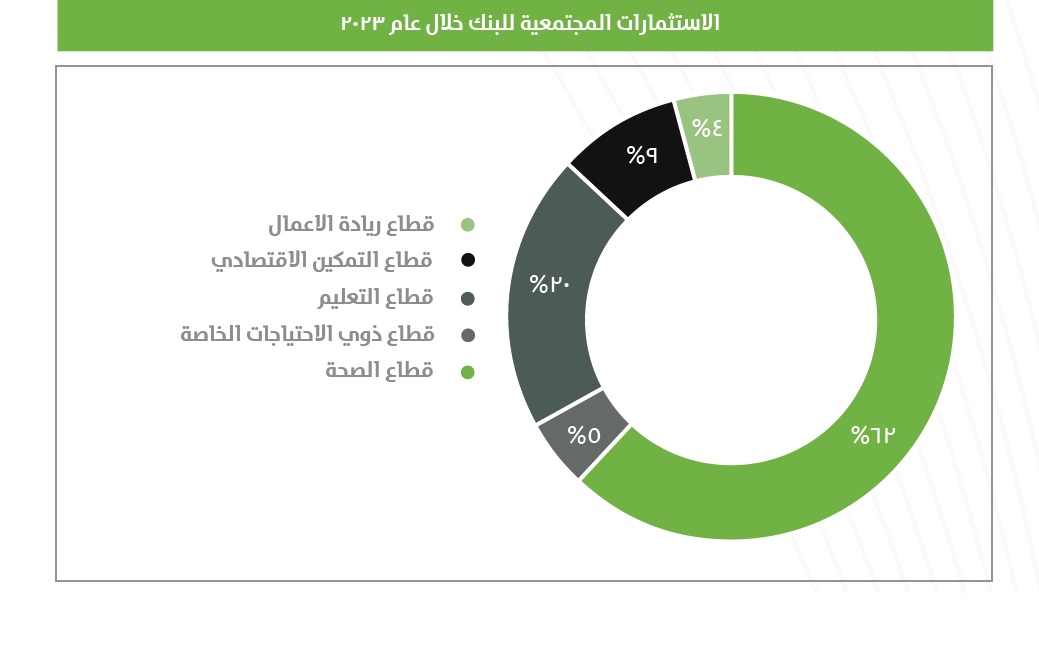 الاستثمارات المجتمعية للبنك خلال عام ٢٠٢٣

قطاع ريادة الاعمال
قطاع التمكين الاقتصادي
قطاع التعليم
قطاع ذوي الاحتياجات الخاصة
قطاع الصحة

%٤
%٩
%٢٠
%٥
%٦٢